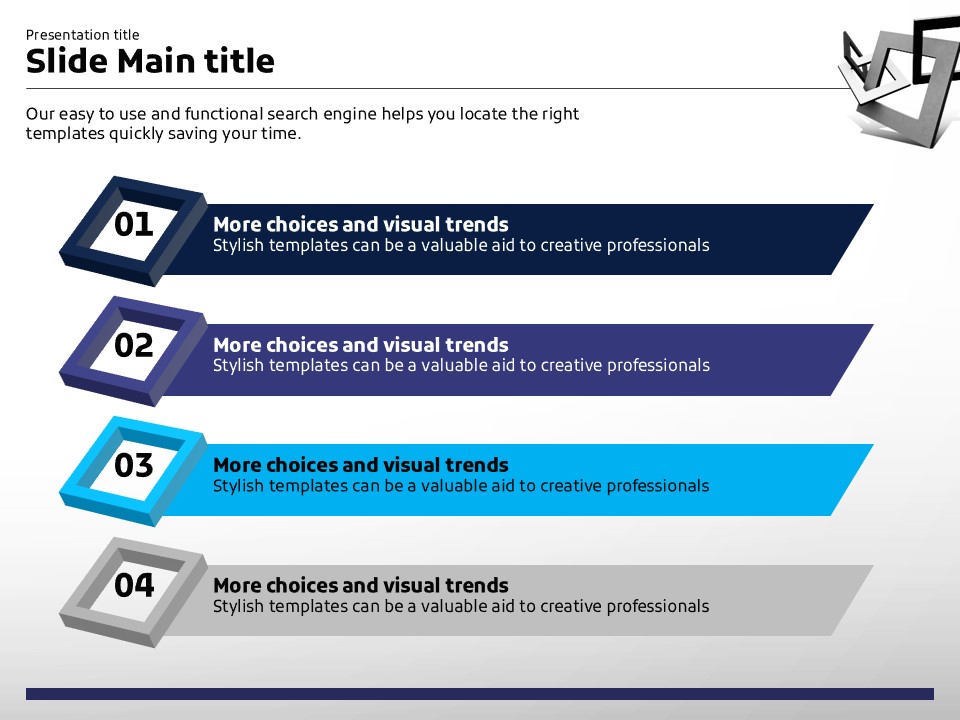 Presentation title
Slide Main title

Our easy to use and functional search engine helps you locate the right templates quickly saving your time.

01
More choices and visual trends
Stylish templates can be a valuable aid to creative professionals

02
More choices and visual trends
Stylish templates can be a valuable aid to creative professionals

03
More choices and visual trends
Stylish templates can be a valuable aid to creative professionals

04
More choices and visual trends
Stylish templates can be a valuable aid to creative professionals